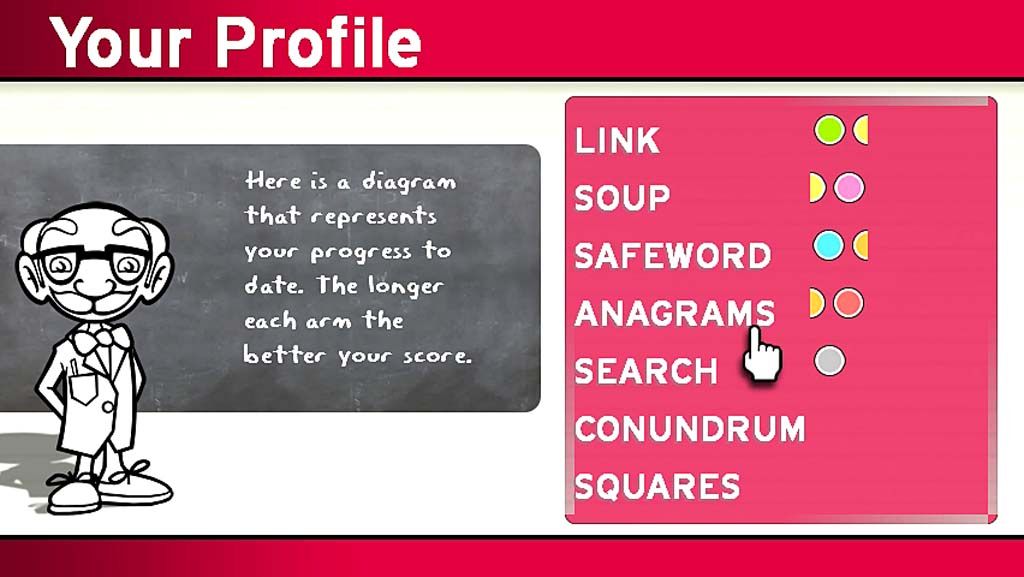 Your Profile

Here is a diagram that represents your progress to date. The longer each arm the better your score.

LINK
SOUP
SAFEWORD
ANAGRAMS
SEARCH
CONUNDRUM
SQUARES